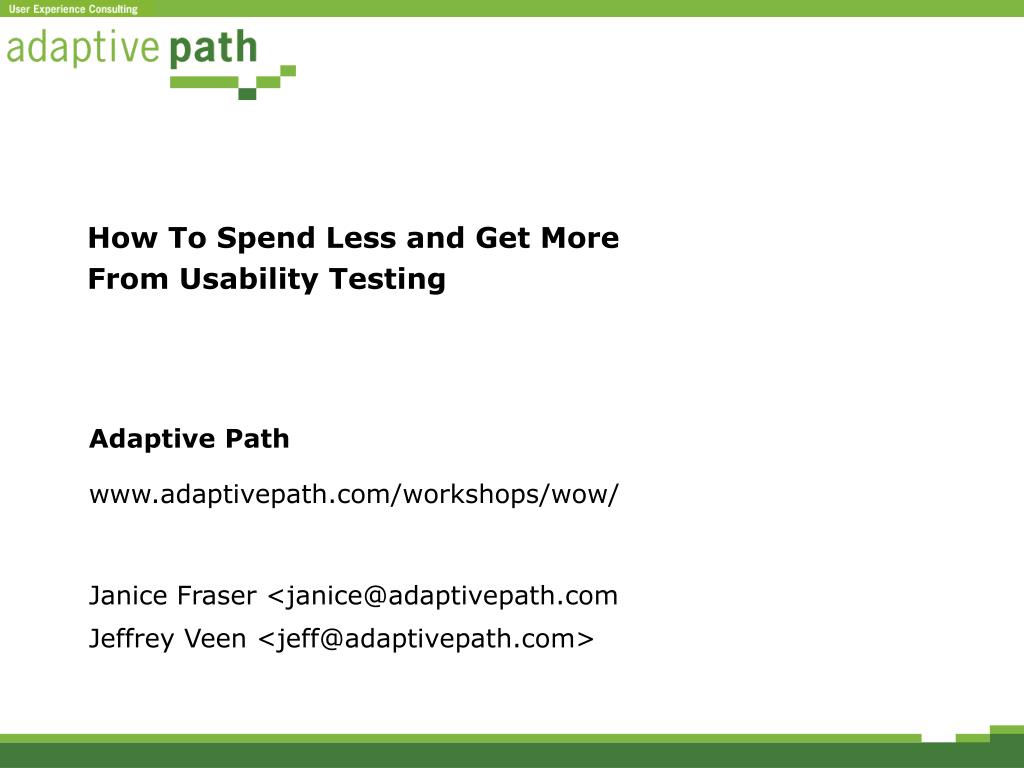 User Experience Consulting

adaptive path

How To Spend Less and Get More From Usability Testing

Adaptive Path

www.adaptivepath.com/workshops/wow/

Janice Fraser <janice@adaptivepath.com

Jeffrey Veen <jeff@adaptivepath.com>